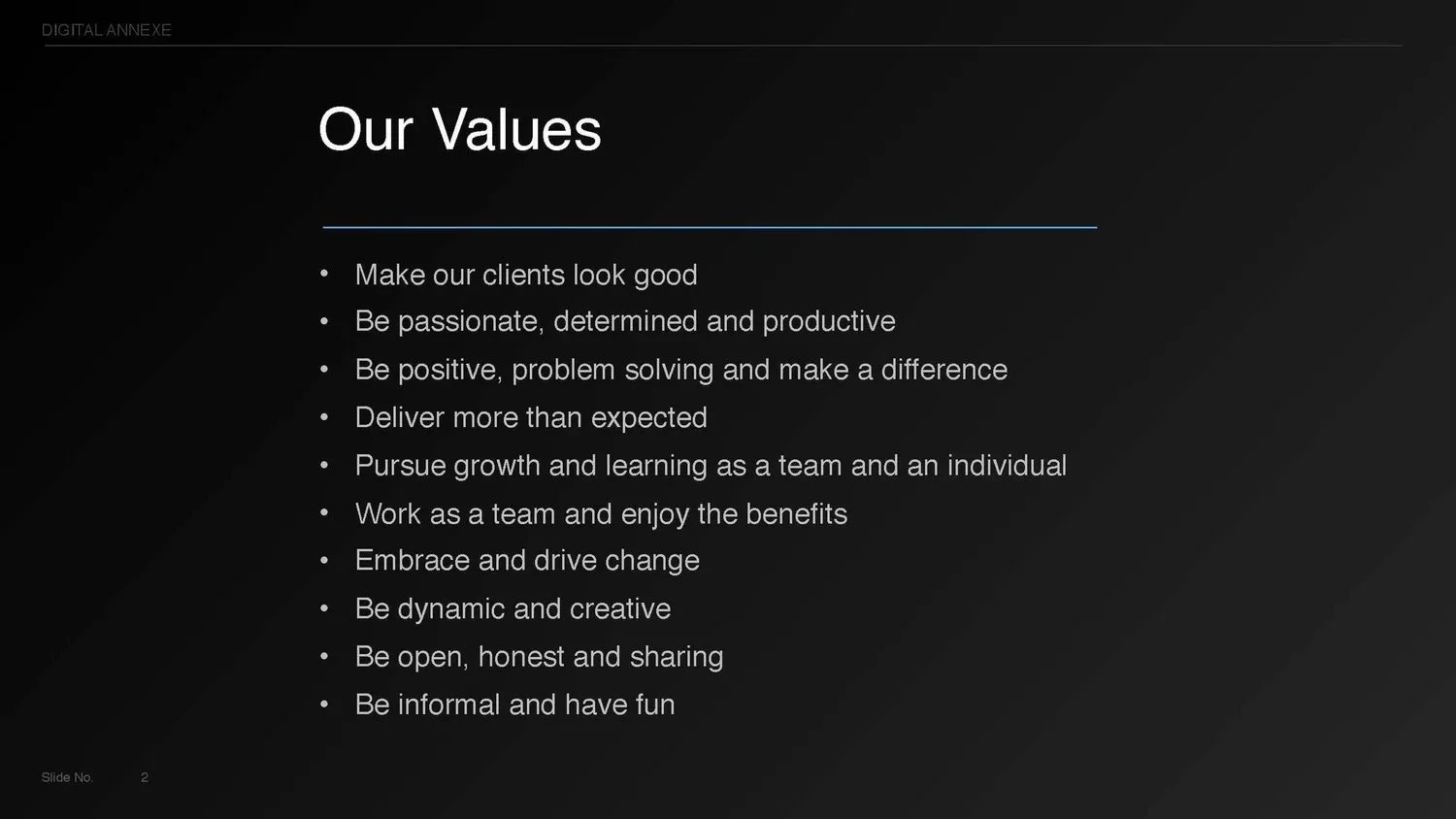 DIGITAL ANNEXE

Our Values

• Make our clients look good
• Be passionate, determined and productive
• Be positive, problem solving and make a difference
• Deliver more than expected
• Pursue growth and learning as a team and an individual
• Work as a team and enjoy the benefits
• Embrace and drive change
• Be dynamic and creative
• Be open, honest and sharing
• Be informal and have fun

Slide No. 2